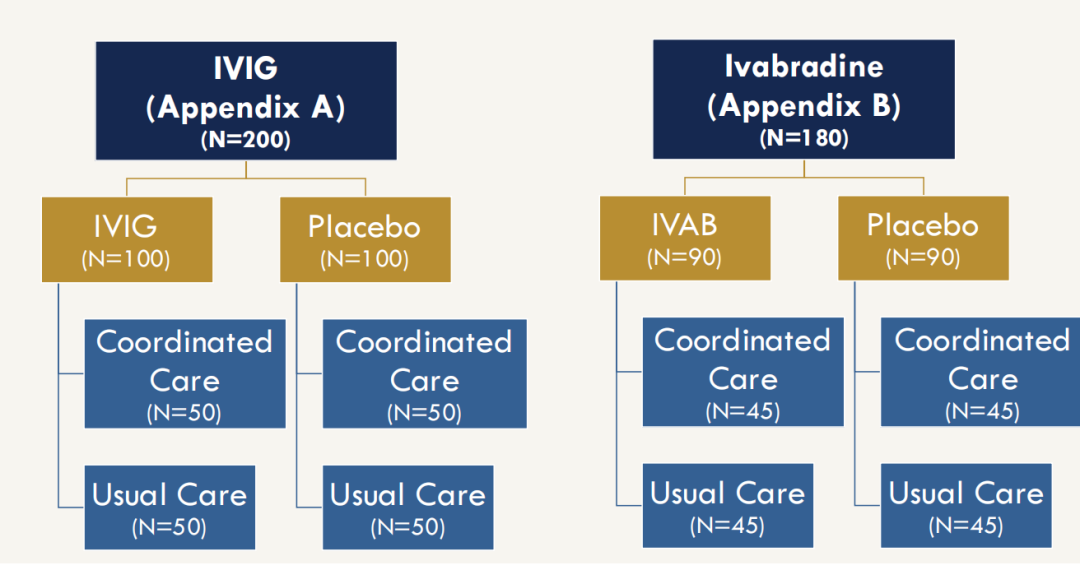 IVIG
(Appendix A)
(N=200)

IVIG
(N=100)

Coordinated Care
(N=50)

Usual Care
(N=50)

Placebo
(N=100)

Coordinated Care
(N=50)

Usual Care
(N=50)

Ivabradine
(Appendix B)
(N=180)

IVAB
(N=90)

Coordinated Care
(N=45)

Usual Care
(N=45)

Placebo
(N=90)

Coordinated Care
(N=45)

Usual Care
(N=45)